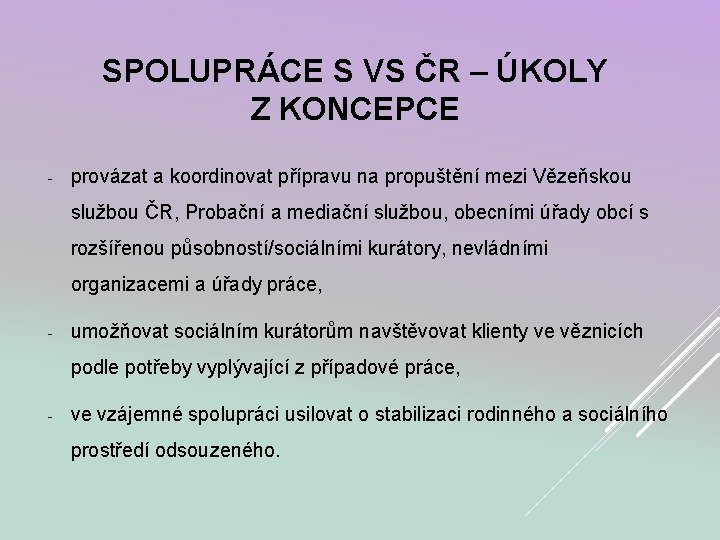 SPOLUPRÁCE S VS ČR – ÚKOLY Z KONCEPCE

- provázat a koordinovat přípravu na propuštění mezi Vězeňskou službou ČR, Probační a mediační službou, obecními úřady obcí s rozšířenou působností/sociálními kurátory, nevládními organizacemi a úřady práce,

- umožňovat sociálním kurátorům navštěvovat klienty ve věznicích podle potřeby vyplývající z případové práce,

- ve vzájemné spolupráci usilovat o stabilizaci rodinného a sociálního prostředí odsouzeného.